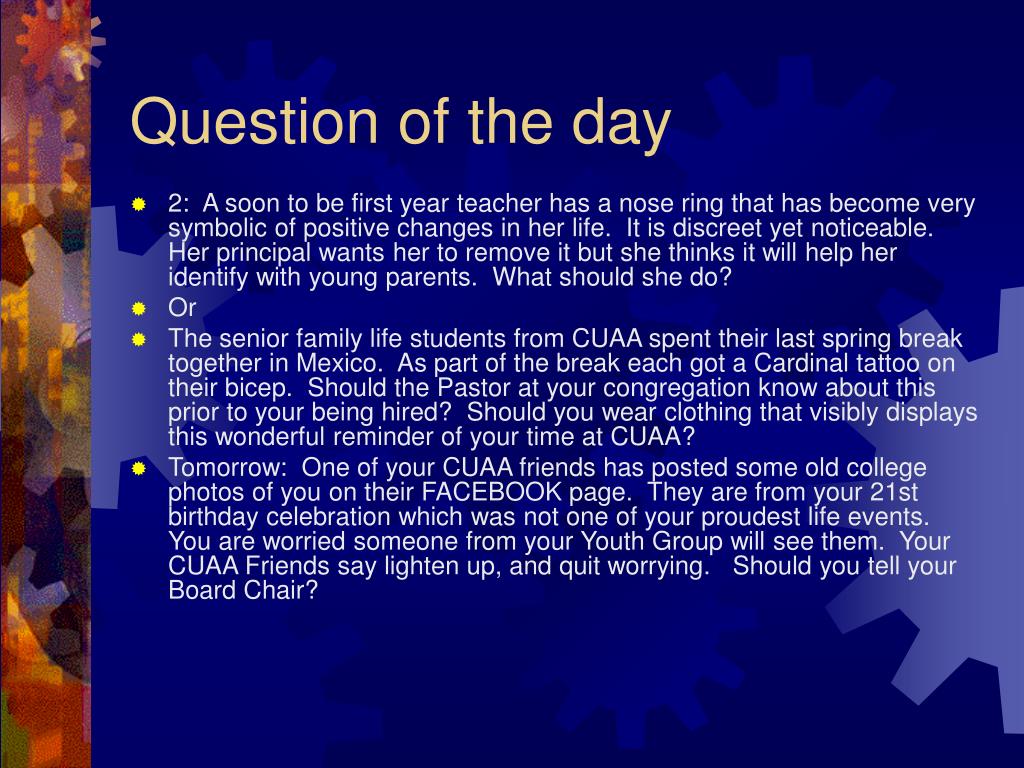 Question of the day

2: A soon to be first year teacher has a nose ring that has become very symbolic of positive changes in her life. It is discreet yet noticeable. Her principal wants her to remove it but she thinks it will help her identify with young parents. What should she do?

Or

The senior family life students from CUAA spent their last spring break together in Mexico. As part of the break each got a Cardinal tattoo on their bicep. Should the Pastor at your congregation know about this prior to your being hired? Should you wear clothing that visibly displays this wonderful reminder of your time at CUAA?

Tomorrow: One of your CUAA friends has posted some old college photos of you on their FACEBOOK page. They are from your 21st birthday celebration which was not one of your proudest life events. You are worried someone from your Youth Group will see them. Your CUAA Friends say lighten up, and quit worrying. Should you tell your Board Chair?